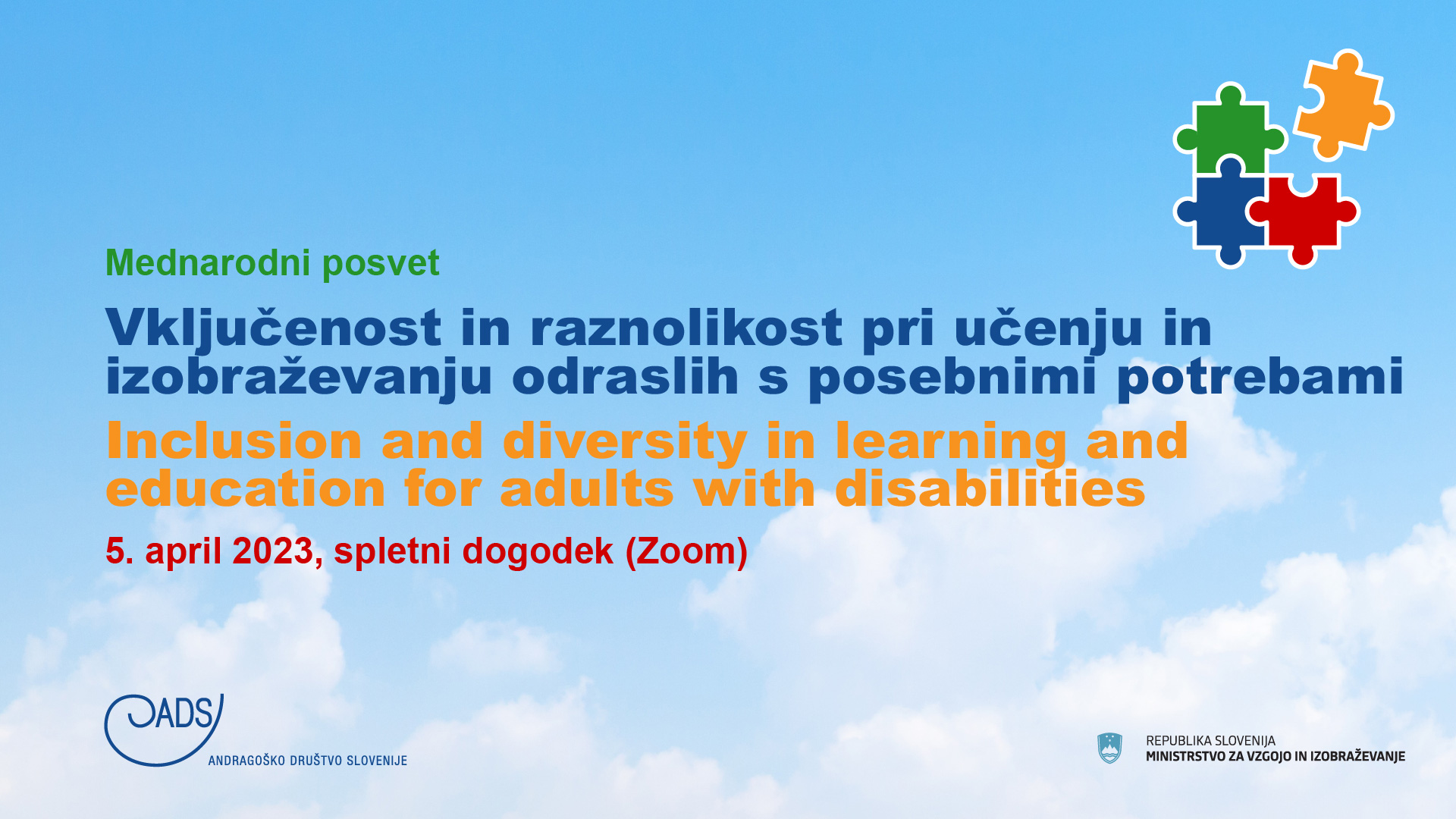 Mednarodni posvet

Vključenost in raznolikost pri učenju in izobraževanju odraslih s posebnimi potrebami

Inclusion and diversity in learning and education for adults with disabilities

5. april 2023, spletni dogodek (Zoom)

ADS
ANDRAGOŠKO DRUŠTVO SLOVENIJE

REPUBLIKA SLOVENIJA
MINISTRSTVO ZA VZGOJO IN IZOBRAŽEVANJE